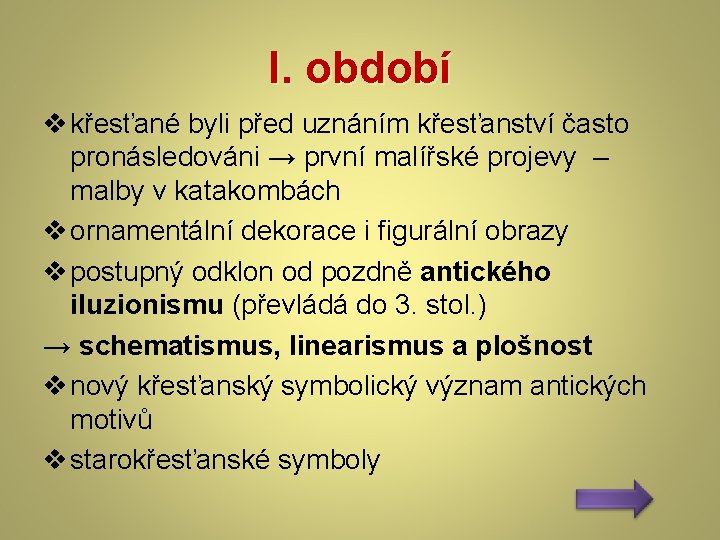 I. období

❖ křesťané byli před uznáním křesťanství často pronásledováni → první malířské projevy – malby v katakombách

❖ ornamentální dekorace i figurální obrazy

❖ postupný odklon od pozdně antického iluzionismu (převládá do 3. stol.)

→ schematismus, linearismus a plošnost

❖ nový křesťanský symbolický význam antických motivů

❖ starokřesťanské symboly